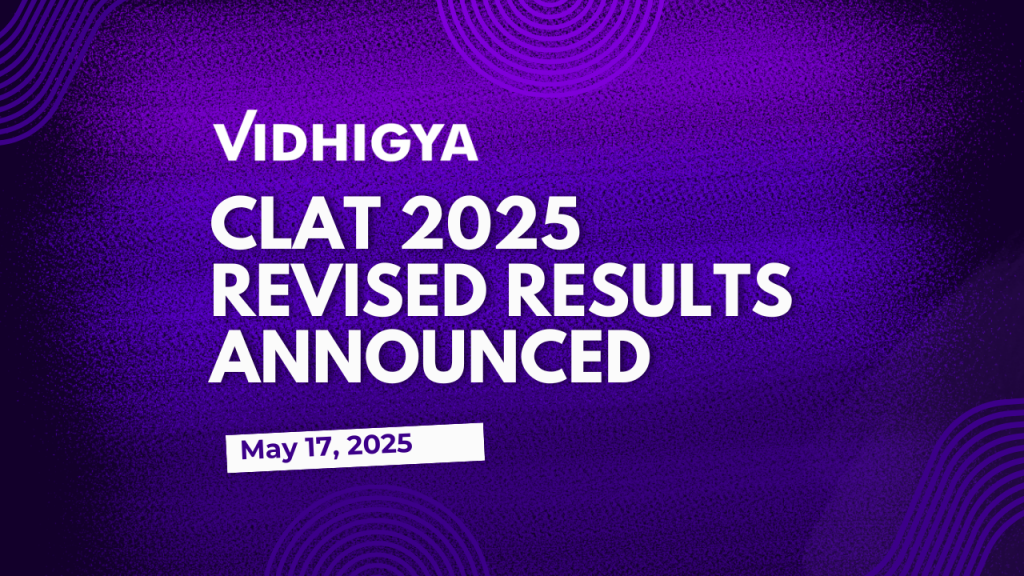 VIDHIGYA

CLAT 2025 REVISED RESULTS ANNOUNCED

May 17, 2025